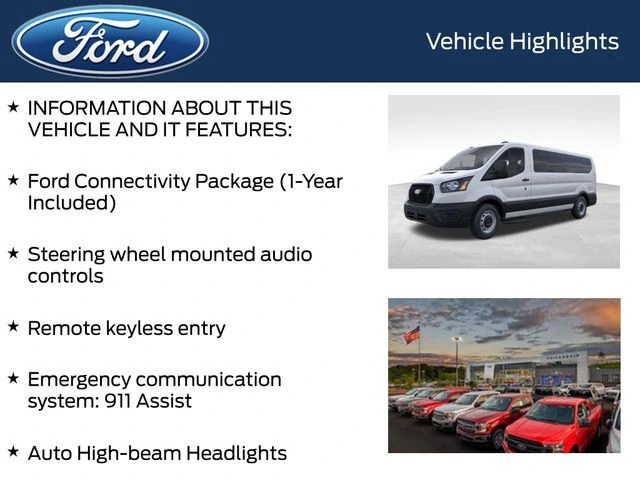 Ford

Vehicle Highlights

★ INFORMATION ABOUT THIS VEHICLE AND IT FEATURES:

★ Ford Connectivity Package (1-Year Included)

★ Steering wheel mounted audio controls

★ Remote keyless entry

★ Emergency communication system: 911 Assist

★ Auto High-beam Headlights